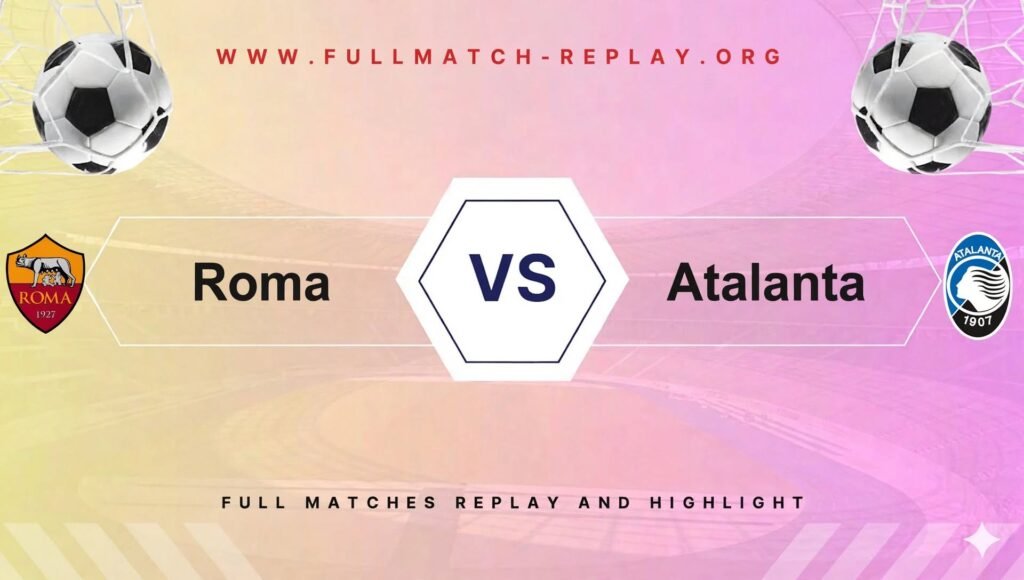 WWW.FULLMATCH-REPLAY.ORG

ROMA
1927

Roma

VS

Atalanta

ATALANTA
1907

FULL MATCHES REPLAY AND HIGHLIGHT